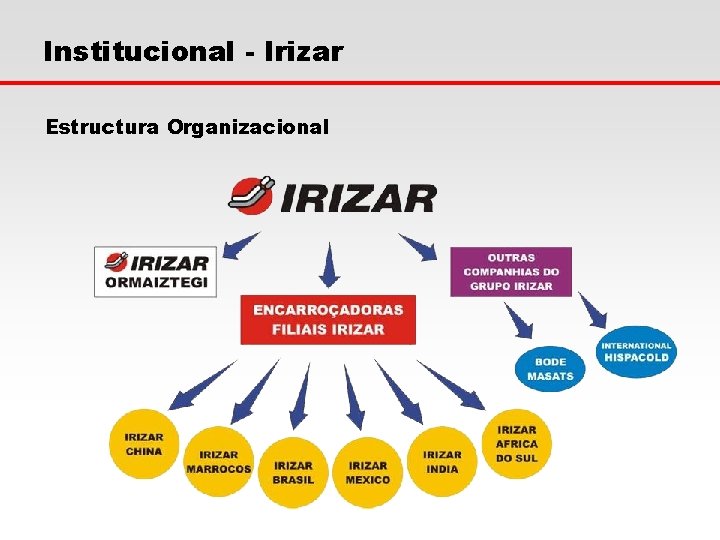 Institucional - Irizar

Estructura Organizacional

IRIZAR

IRIZAR
ORMAIZTEGI

ENCARROÇADORAS
FILIAIS IRIZAR

OUTRAS
COMPANHIAS DO
GRUPO IRIZAR

BODE
MASATS

INTERNATIONAL
HISPACOLD

IRIZAR
CHINA

IRIZAR
MARROCOS

IRIZAR
BRASIL

IRIZAR
MEXICO

IRIZAR
INDIA

IRIZAR
AFRICA
DO SUL